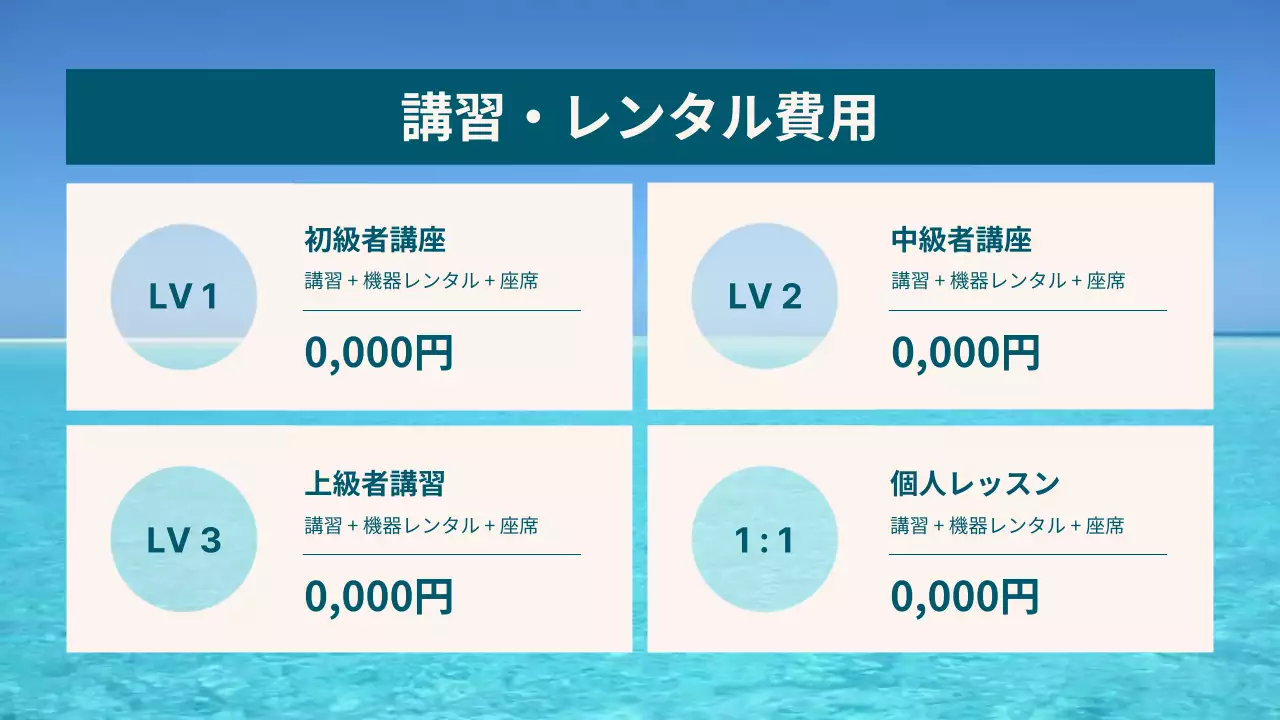 講習・レンタル費用

LV 1

初級者講座

講習 + 機器レンタル + 座席

0,000円

LV 2

中級者講座

講習 + 機器レンタル + 座席

0,000円

LV 3

上級者講習

講習 + 機器レンタル + 座席

0,000円

1 : 1

個人レッスン

講習 + 機器レンタル + 座席

0,000円